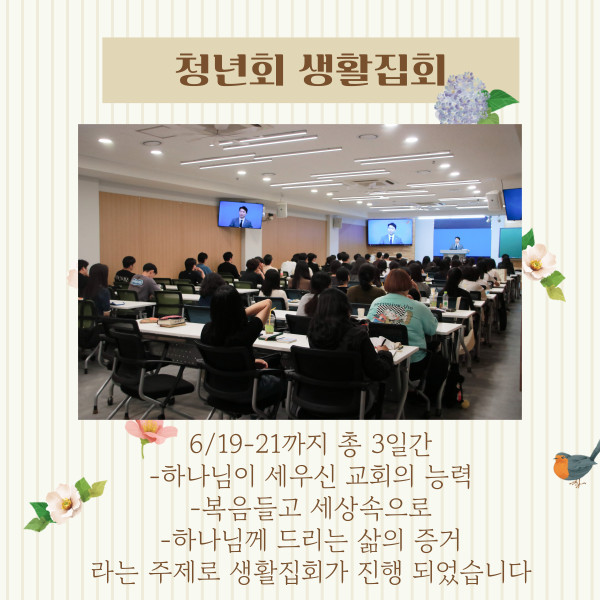 청년회 생활집회

6/19-21까지 총 3일간
-하나님이 세우신 교회의 능력
-복음들고 세상속으로
-하나님께 드리는 삶의 증거
라는 주제로 생활집회가 진행 되었습니다